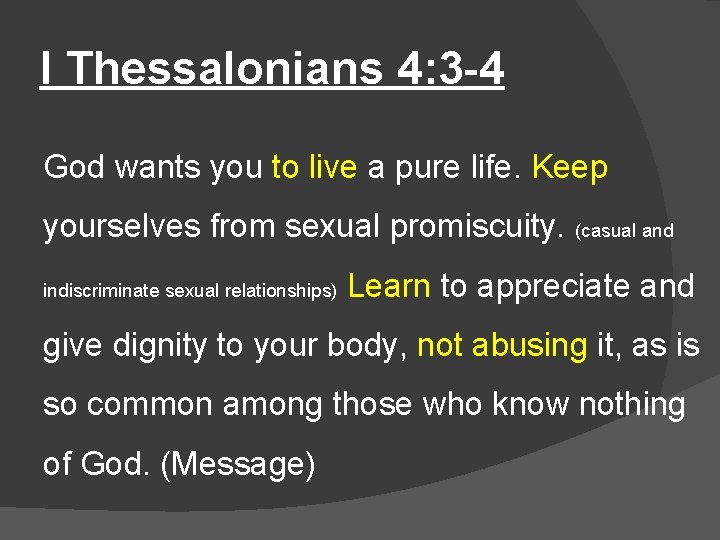 I Thessalonians 4:3-4

God wants you to live a pure life. Keep yourselves from sexual promiscuity. (casual and indiscriminate sexual relationships) Learn to appreciate and give dignity to your body, not abusing it, as is so common among those who know nothing of God. (Message)